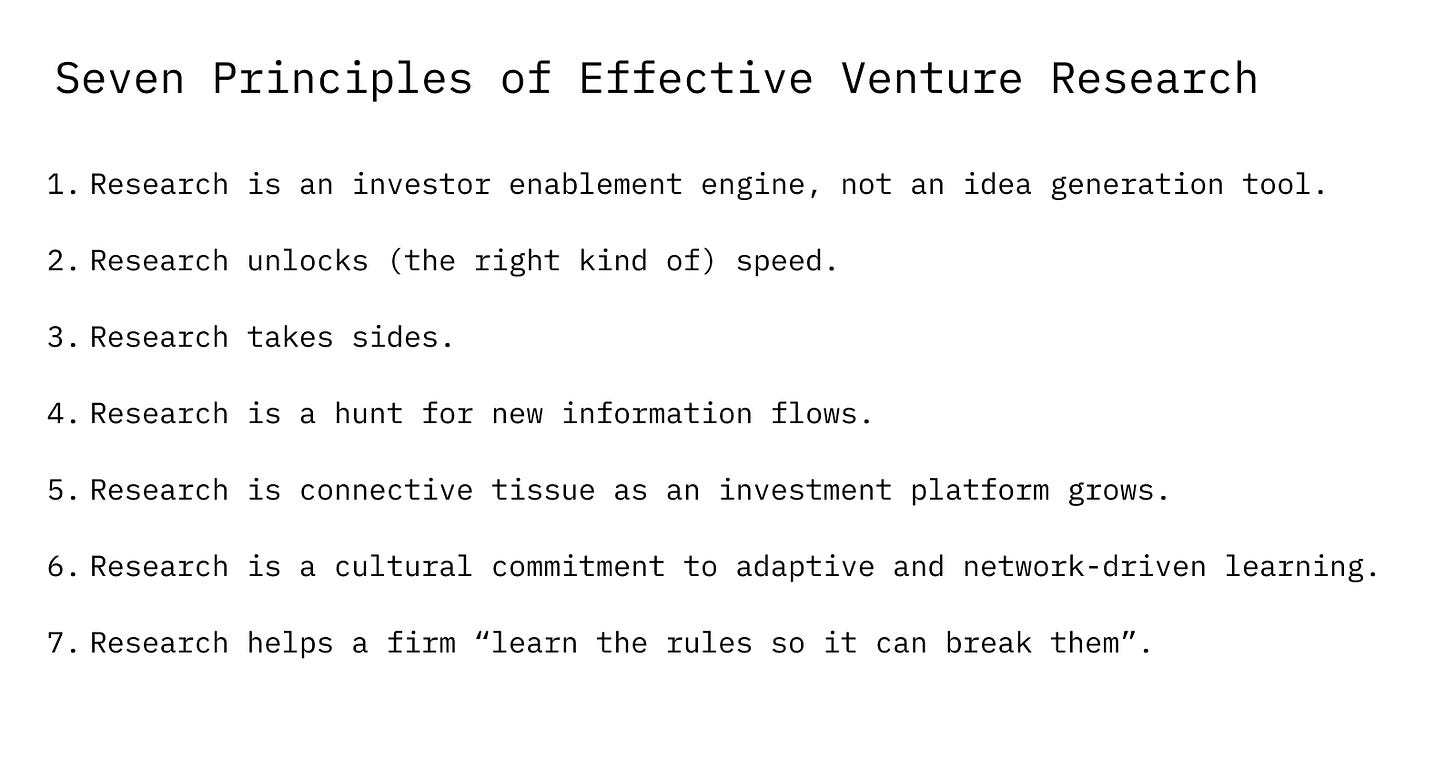 Seven Principles of Effective Venture Research

1. Research is an investor enablement engine, not an idea generation tool.

2. Research unlocks (the right kind of) speed.

3. Research takes sides.

4. Research is a hunt for new information flows.

5. Research is connective tissue as an investment platform grows.

6. Research is a cultural commitment to adaptive and network-driven learning.

7. Research helps a firm “learn the rules so it can break them”.